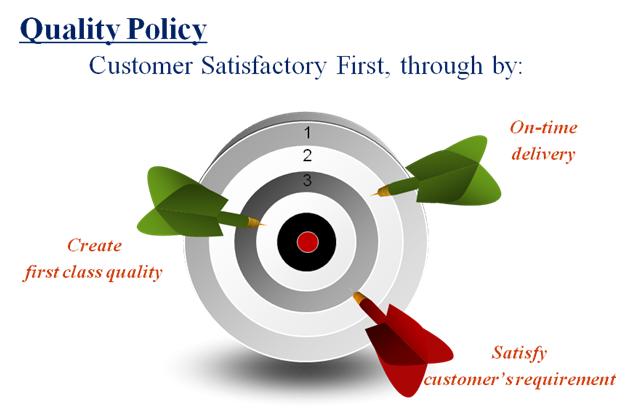 Quality Policy

Customer Satisfactory First, through by:

1
2
3

On-time delivery

Create first class quality

Satisfy customer's requirement